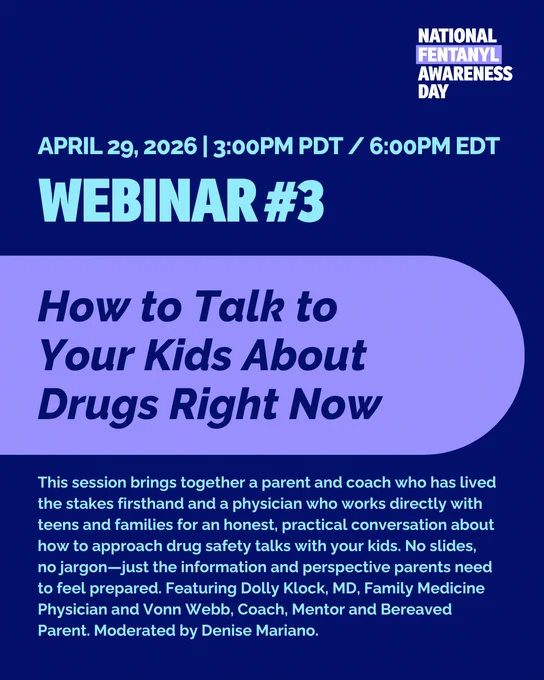 NATIONAL FENTANYL AWARENESS DAY

APRIL 29, 2026 | 3:00PM PDT / 6:00PM EDT

WEBINAR #3

How to Talk to Your Kids About Drugs Right Now

This session brings together a parent and coach who has lived the stakes firsthand and a physician who works directly with teens and families for an honest, practical conversation about how to approach drug safety talks with your kids. No slides, no jargon—just the information and perspective parents need to feel prepared. Featuring Dolly Klock, MD, Family Medicine Physician and Vonn Webb, Coach, Mentor and Bereaved Parent. Moderated by Denise Mariano.